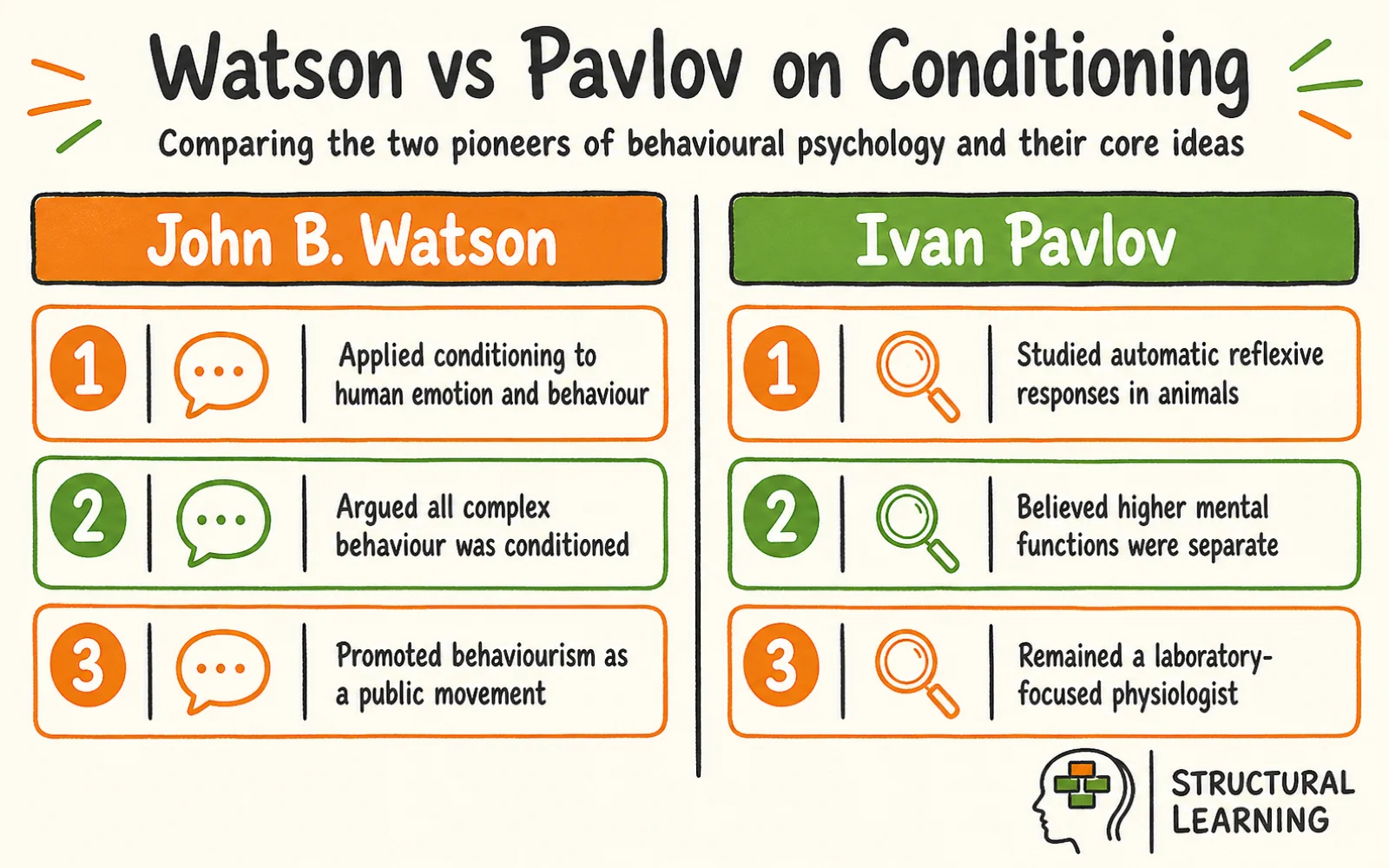 Watson vs Pavlov on Conditioning

Comparing the two pioneers of behavioural psychology and their core ideas

John B. Watson

1

Applied conditioning to human emotion and behaviour

2

Argued all complex behaviour was conditioned

3

Promoted behaviourism as a public movement

Ivan Pavlov

1

Studied automatic reflexive responses in animals

2

Believed higher mental functions were separate

3

Remained a laboratory-focused physiologist

STRUCTURAL LEARNING